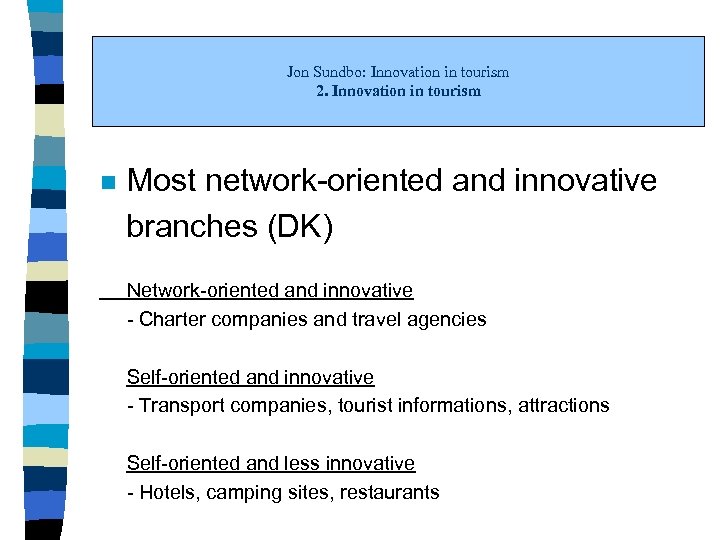 Jon Sundbo: Innovation in tourism
2. Innovation in tourism

Most network-oriented and innovative branches (DK)

Network-oriented and innovative
- Charter companies and travel agencies

Self-oriented and innovative
- Transport companies, tourist informations, attractions

Self-oriented and less innovative
- Hotels, camping sites, restaurants